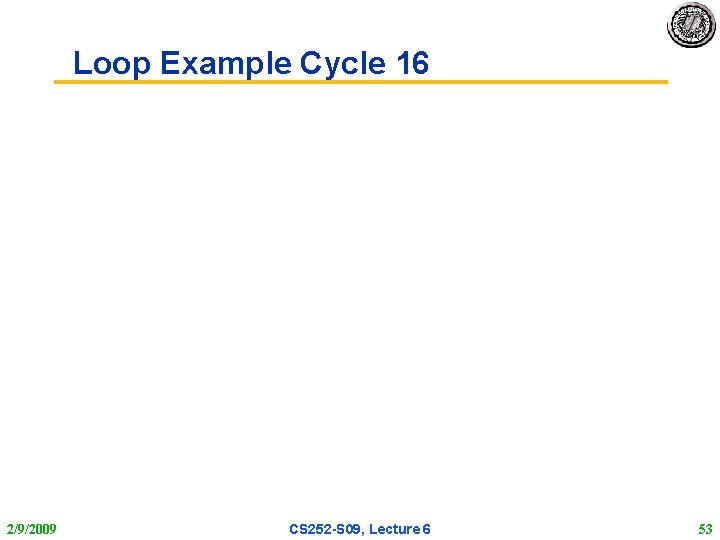 Loop Example Cycle 16

2/9/2009

CS252-S09, Lecture 6

53